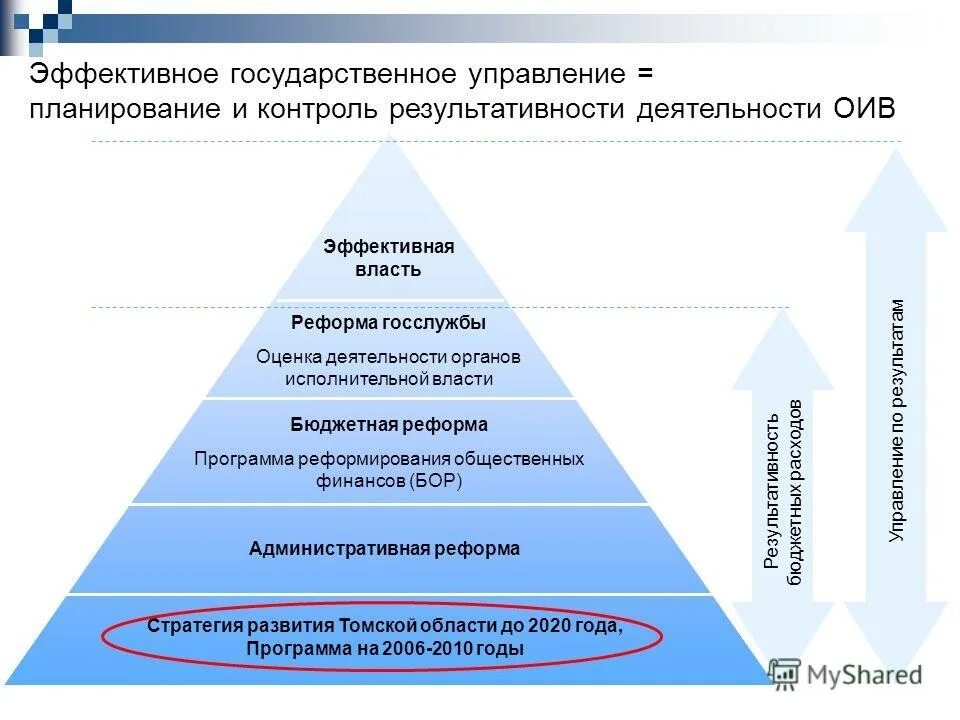 Эффективное государственное управление = планирование и контроль результативности деятельности ОИВ

Эффективная власть

Реформа госслужбы

Оценка деятельности органов исполнительной власти

Бюджетная реформа

Программа реформирования общественных финансов (БОР)

Административная реформа

Стратегия развития Томской области до 2020 года, Программа на 2006-2010 годы

Результативность бюджетных расходов

Управление по результатам

MyShared